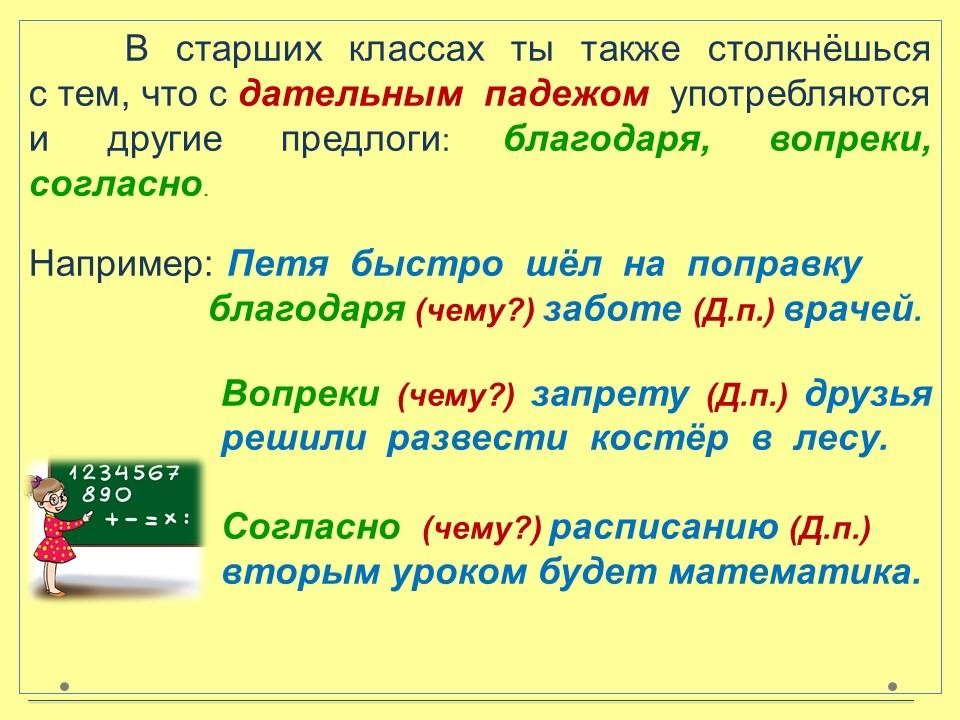 В старших классах ты также столкнёшься с тем, что с дательным падежом употребляются и другие предлоги: благодаря, вопреки, согласно.

Например: Петя быстро шёл на поправку благодаря (чему?) заботе (Д.п.) врачей.

Вопреки (чему?) запрету (Д.п.) друзья решили развести костёр в лесу.

1234567
890
+ − = × :

Согласно (чему?) расписанию (Д.п.) вторым уроком будет математика.